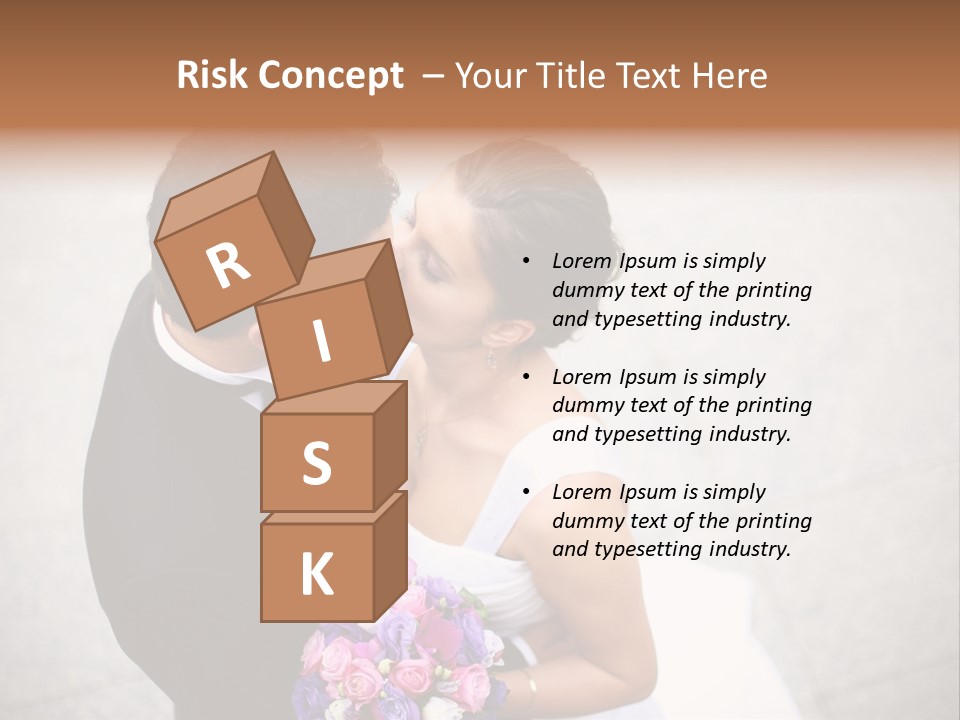 Risk Concept – Your Title Text Here

R

I

S

K

• Lorem Ipsum is simply dummy text of the printing and typesetting industry.

• Lorem Ipsum is simply dummy text of the printing and typesetting industry.

• Lorem Ipsum is simply dummy text of the printing and typesetting industry.